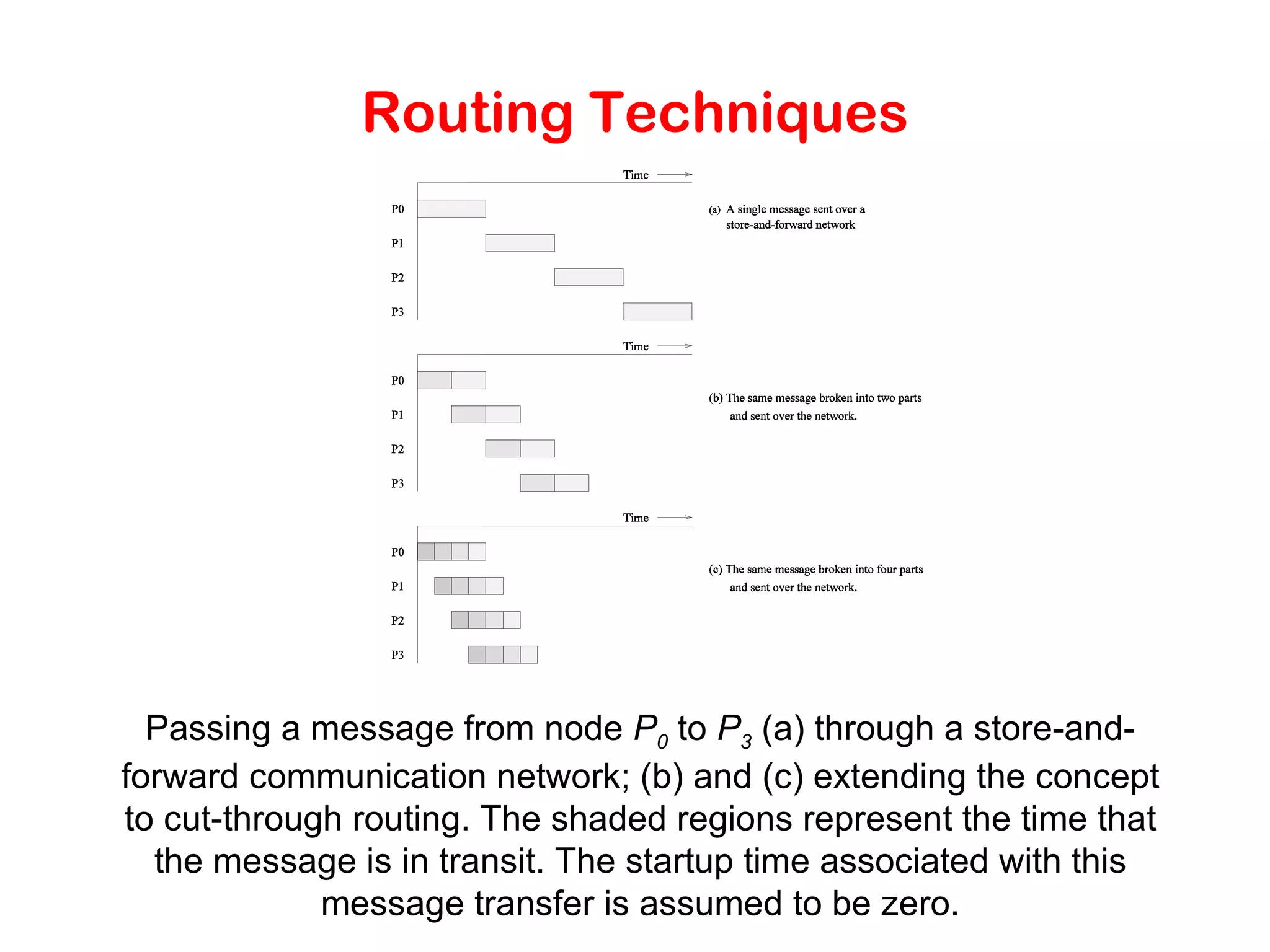 Routing Techniques

Time

P0

P1

P2

P3

(a) A single message sent over a store-and-forward network

Time

P0

P1

P2

P3

(b) The same message broken into two parts and sent over the network.

Time

P0

P1

P2

P3

(c) The same message broken into four parts and sent over the network.

Passing a message from node $P_0$ to $P_3$ (a) through a store-and-forward communication network; (b) and (c) extending the concept to cut-through routing. The shaded regions represent the time that the message is in transit. The startup time associated with this message transfer is assumed to be zero.